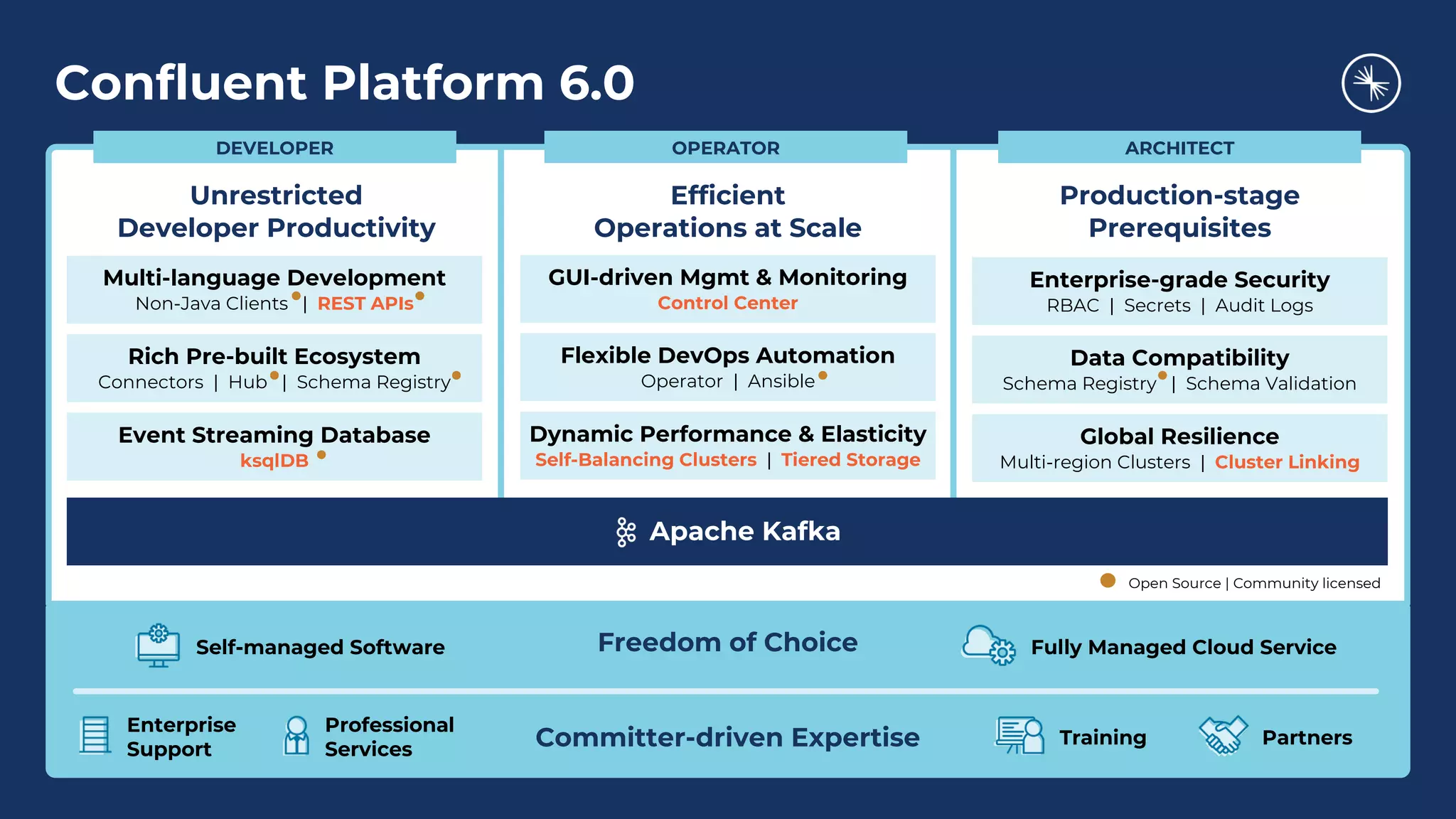 Confluent Platform 6.0

DEVELOPER

Unrestricted Developer Productivity

Multi-language Development
Non-Java Clients | REST APIs

Rich Pre-built Ecosystem
Connectors | Hub | Schema Registry

Event Streaming Database
ksqlDB

OPERATOR

Efficient Operations at Scale

GUI-driven Mgmt & Monitoring
Control Center

Flexible DevOps Automation
Operator | Ansible

Dynamic Performance & Elasticity
Self-Balancing Clusters | Tiered Storage

ARCHITECT

Production-stage Prerequisites

Enterprise-grade Security
RBAC | Secrets | Audit Logs

Data Compatibility
Schema Registry | Schema Validation

Global Resilience
Multi-region Clusters | Cluster Linking

Apache Kafka

Open Source | Community licensed

Self-managed Software

Freedom of Choice

Fully Managed Cloud Service

Enterprise Support

Professional Services

Committer-driven Expertise

Training

Partners